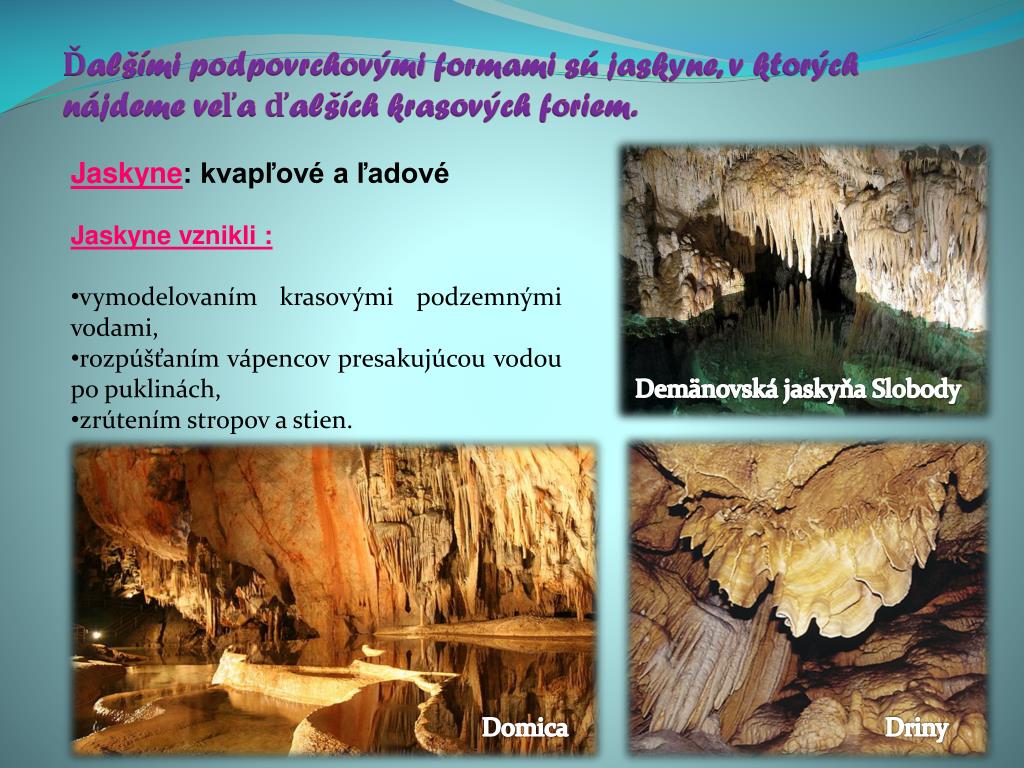 Ďalšími podpovrchovými formami sú jaskyne,v ktorých nájdeme veľa ďalších krasových foriem.

Jaskyne: kvapľové a ľadové

Jaskyne vznikli :

•vymodelovaním krasovými podzemnými vodami,
•rozpúšťaním vápencov presakujúcou vodou po puklinách,
•zrútením stropov a stien.

Demänovská jaskyňa Slobody

Domica

Driny